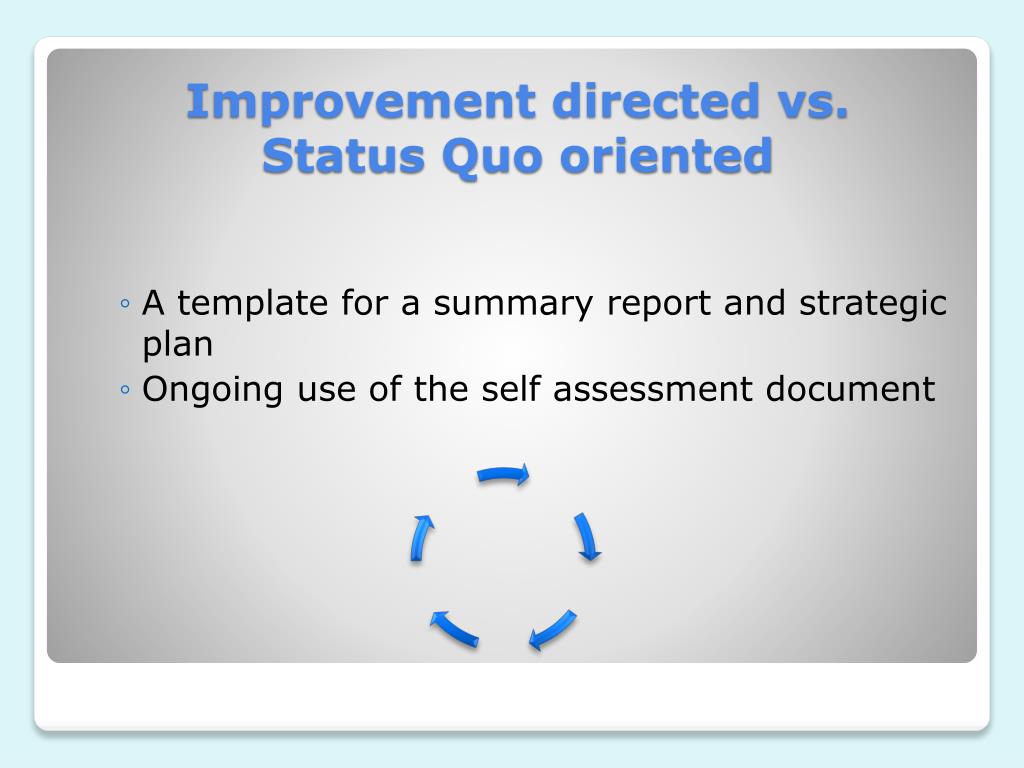 Improvement directed vs. Status Quo oriented

◦ A template for a summary report and strategic plan
◦ Ongoing use of the self assessment document